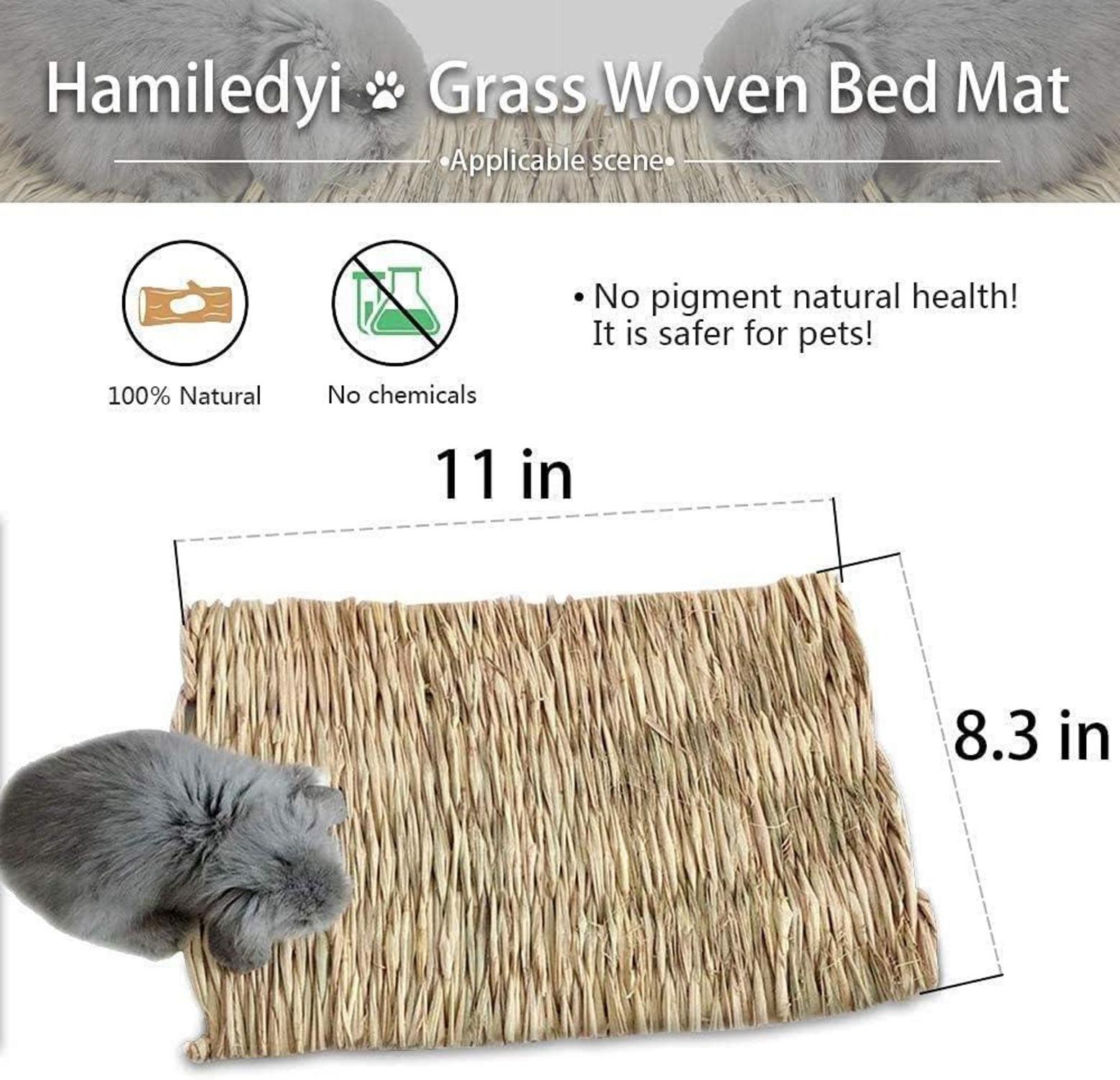 Hamiledyi Grass Woven Bed Mat

•Applicable scene•

100% Natural

No chemicals

• No pigment natural health! It is safer for pets!

11 in

8.3 in